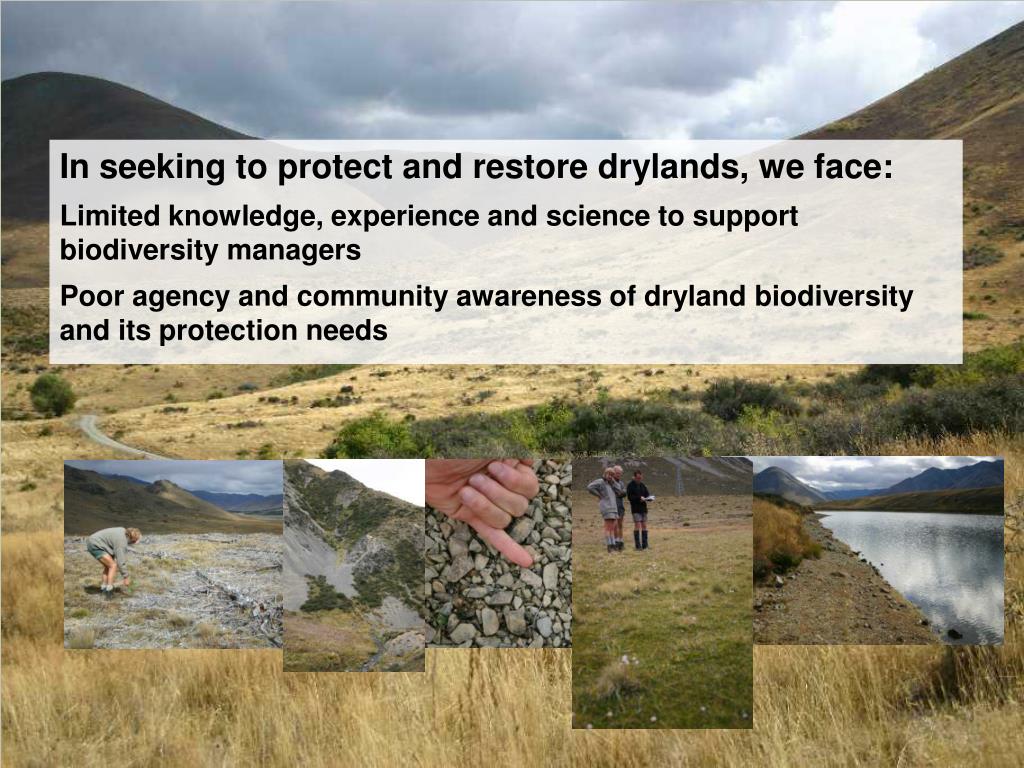 In seeking to protect and restore drylands, we face:

Limited knowledge, experience and science to support biodiversity managers

Poor agency and community awareness of dryland biodiversity and its protection needs